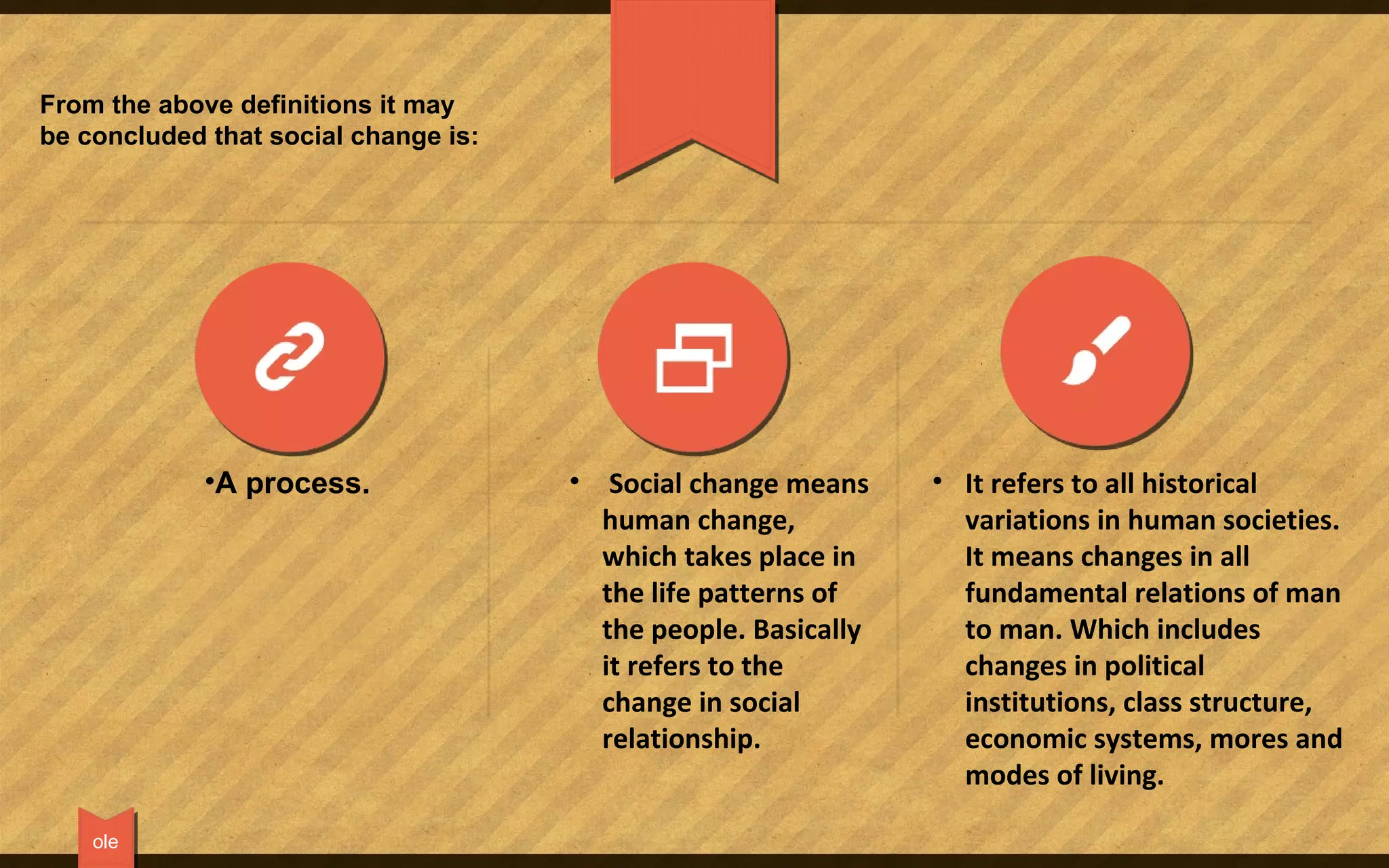 From the above definitions it may be concluded that social change is:

•A process.

• Social change means human change, which takes place in the life patterns of the people. Basically it refers to the change in social relationship.

• It refers to all historical variations in human societies. It means changes in all fundamental relations of man to man. Which includes changes in political institutions, class structure, economic systems, mores and modes of living.

ole